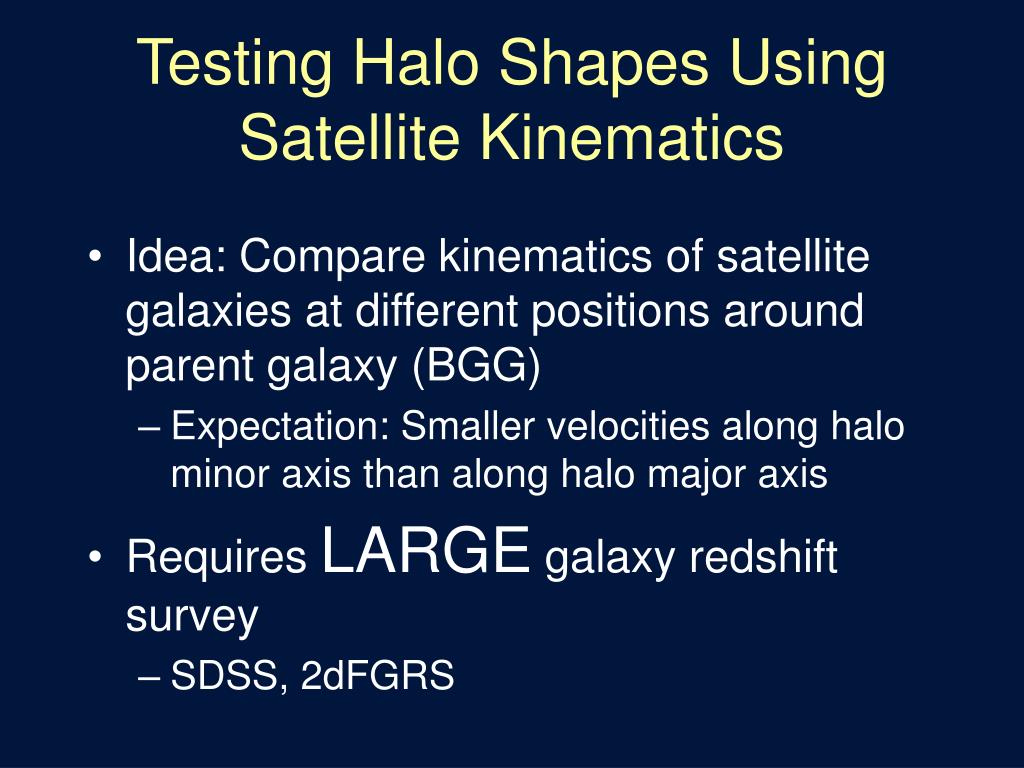 Testing Halo Shapes Using Satellite Kinematics

• Idea: Compare kinematics of satellite galaxies at different positions around parent galaxy (BGG)
– Expectation: Smaller velocities along halo minor axis than along halo major axis
• Requires LARGE galaxy redshift survey
– SDSS, 2dFGRS